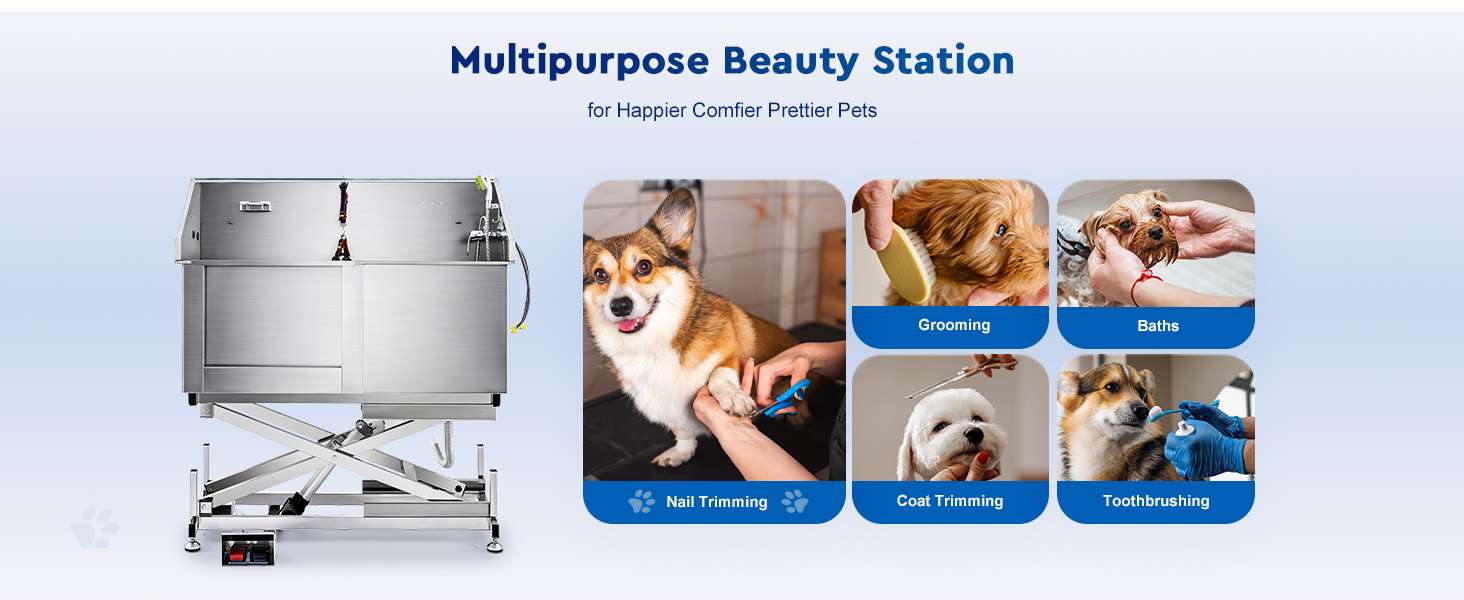 Multipurpose Beauty Station

for Happier Comfier Prettier Pets

Nail Trimming

Grooming

Baths

Coat Trimming

Toothbrushing